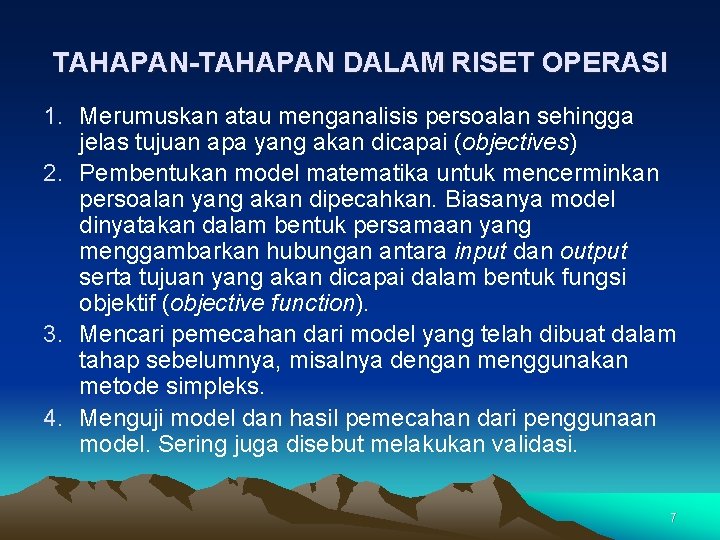 TAHAPAN-TAHAPAN DALAM RISET OPERASI

1. Merumuskan atau menganalisis persoalan sehingga jelas tujuan apa yang akan dicapai (objectives)
2. Pembentukan model matematika untuk mencerminkan persoalan yang akan dipecahkan. Biasanya model dinyatakan dalam bentuk persamaan yang menggambarkan hubungan antara input dan output serta tujuan yang akan dicapai dalam bentuk fungsi objektif (objective function).
3. Mencari pemecahan dari model yang telah dibuat dalam tahap sebelumnya, misalnya dengan menggunakan metode simpleks.
4. Menguji model dan hasil pemecahan dari penggunaan model. Sering juga disebut melakukan validasi.

7